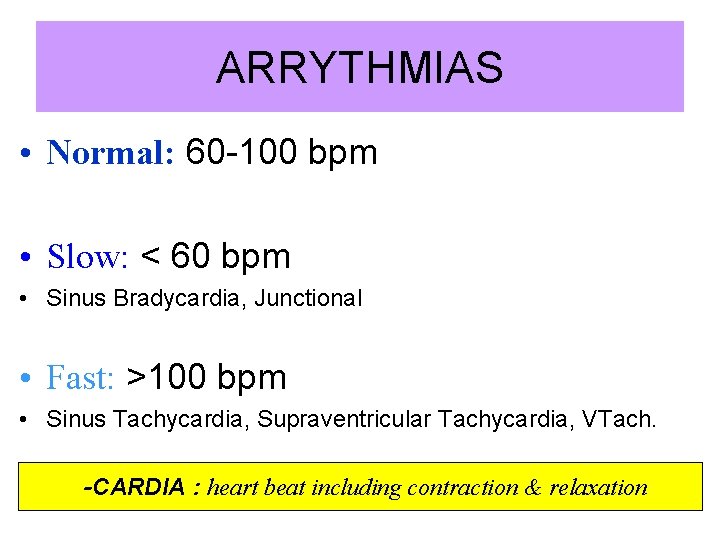 ARRYTHMIAS

• Normal: 60-100 bpm

• Slow: < 60 bpm

• Sinus Bradycardia, Junctional

• Fast: >100 bpm

• Sinus Tachycardia, Supraventricular Tachycardia, VTach.

-CARDIA : heart beat including contraction & relaxation